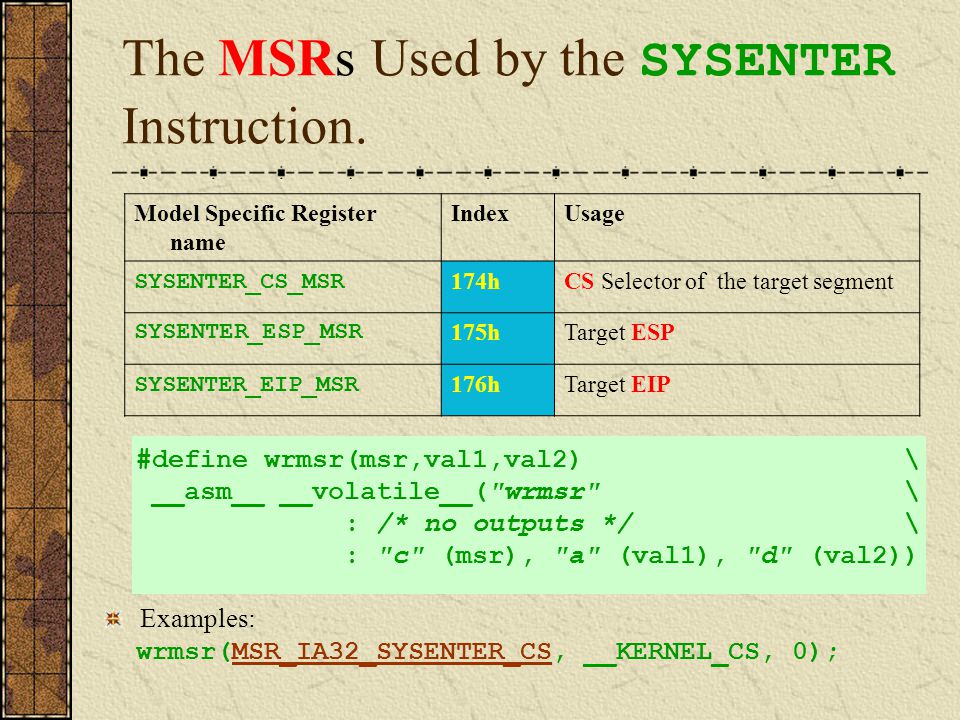 The MSRs Used by the SYSENTER Instruction.

| Model Specific Register name | Index | Usage |
|---|---|---|
| SYSENTER_CS_MSR | 174h | CS Selector of the target segment |
| SYSENTER_ESP_MSR | 175h | Target ESP |
| SYSENTER_EIP_MSR | 176h | Target EIP |

#define wrmsr(msr,val1,val2) \
 __asm__ __volatile__("wrmsr" \
 : /* no outputs */ \
 : "c" (msr), "a" (val1), "d" (val2))

Examples:
wrmsr(MSR_IA32_SYSENTER_CS, __KERNEL_CS, 0);